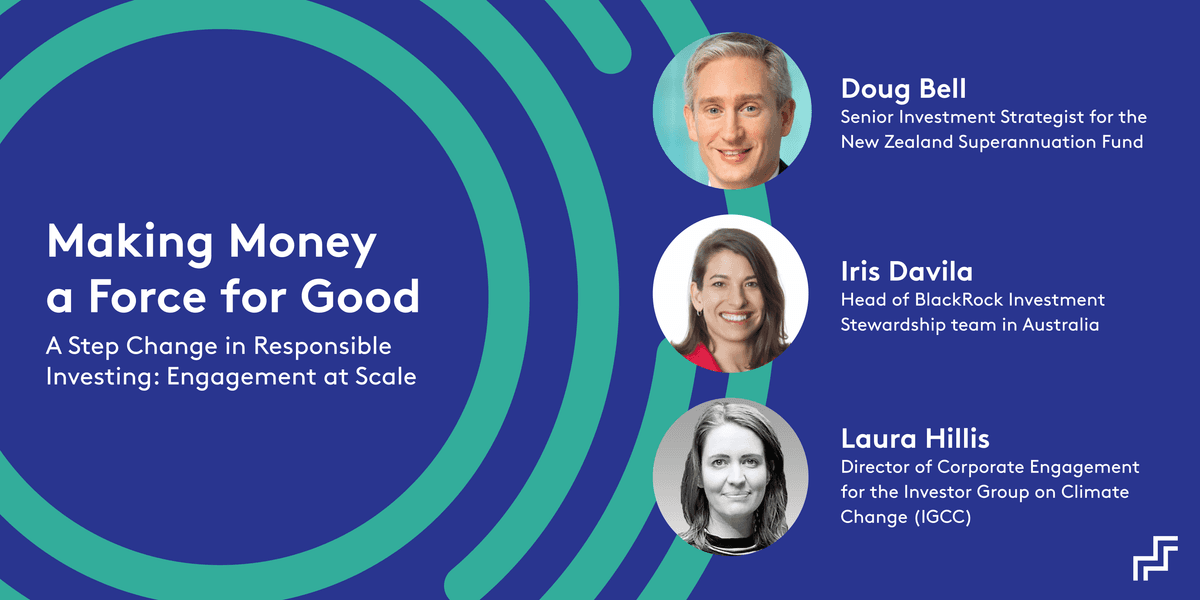 Making Money a Force for Good

A Step Change in Responsible Investing: Engagement at Scale

Doug Bell
Senior Investment Strategist for the New Zealand Superannuation Fund

Iris Davila
Head of BlackRock Investment Stewardship team in Australia

Laura Hillis
Director of Corporate Engagement for the Investor Group on Climate Change (IGCC)